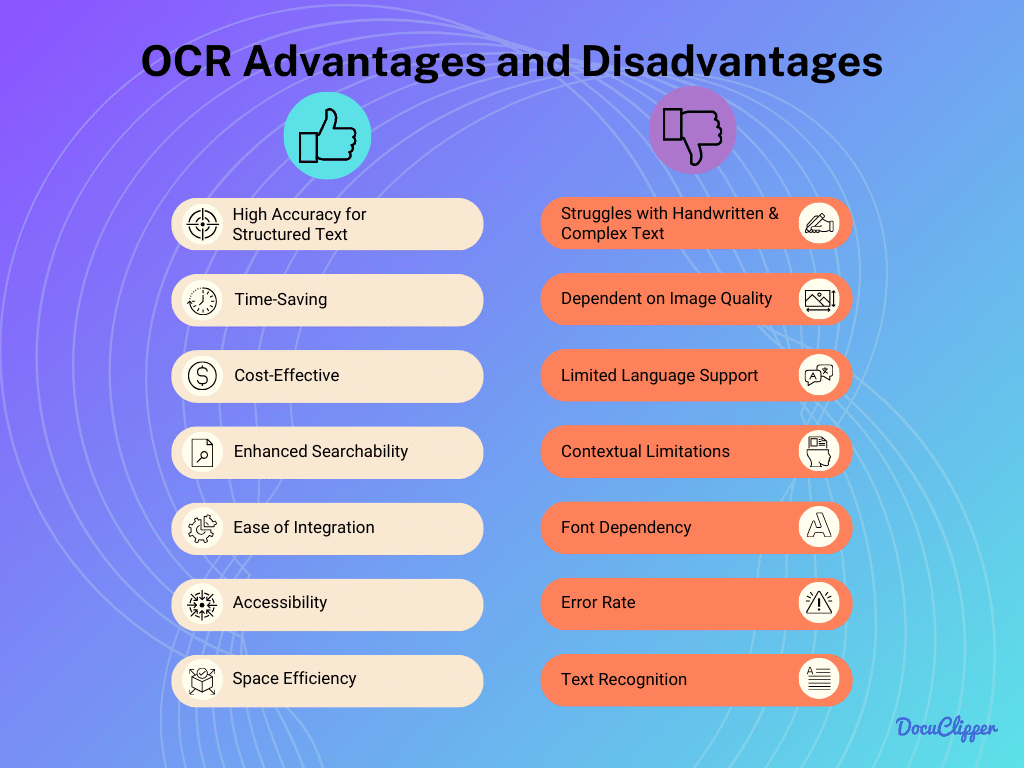 OCR Advantages and Disadvantages

High Accuracy for Structured Text

Time-Saving

Cost-Effective

Enhanced Searchability

Ease of Integration

Accessibility

Space Efficiency

Struggles with Handwritten & Complex Text

Dependent on Image Quality

Limited Language Support

Contextual Limitations

Font Dependency

Error Rate

Text Recognition

DocuClipper